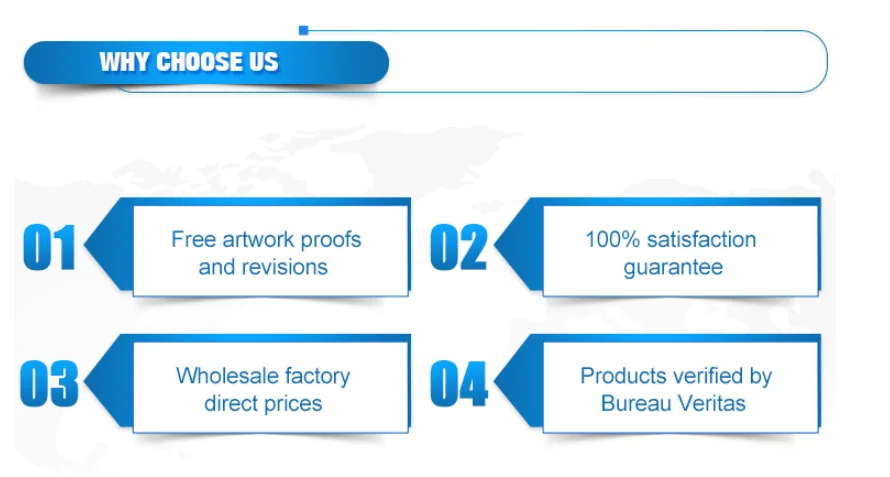 WHY CHOOSE US

01
Free artwork proofs and revisions

02
100% satisfaction guarantee

03
Wholesale factory direct prices

04
Products verified by Bureau Veritas